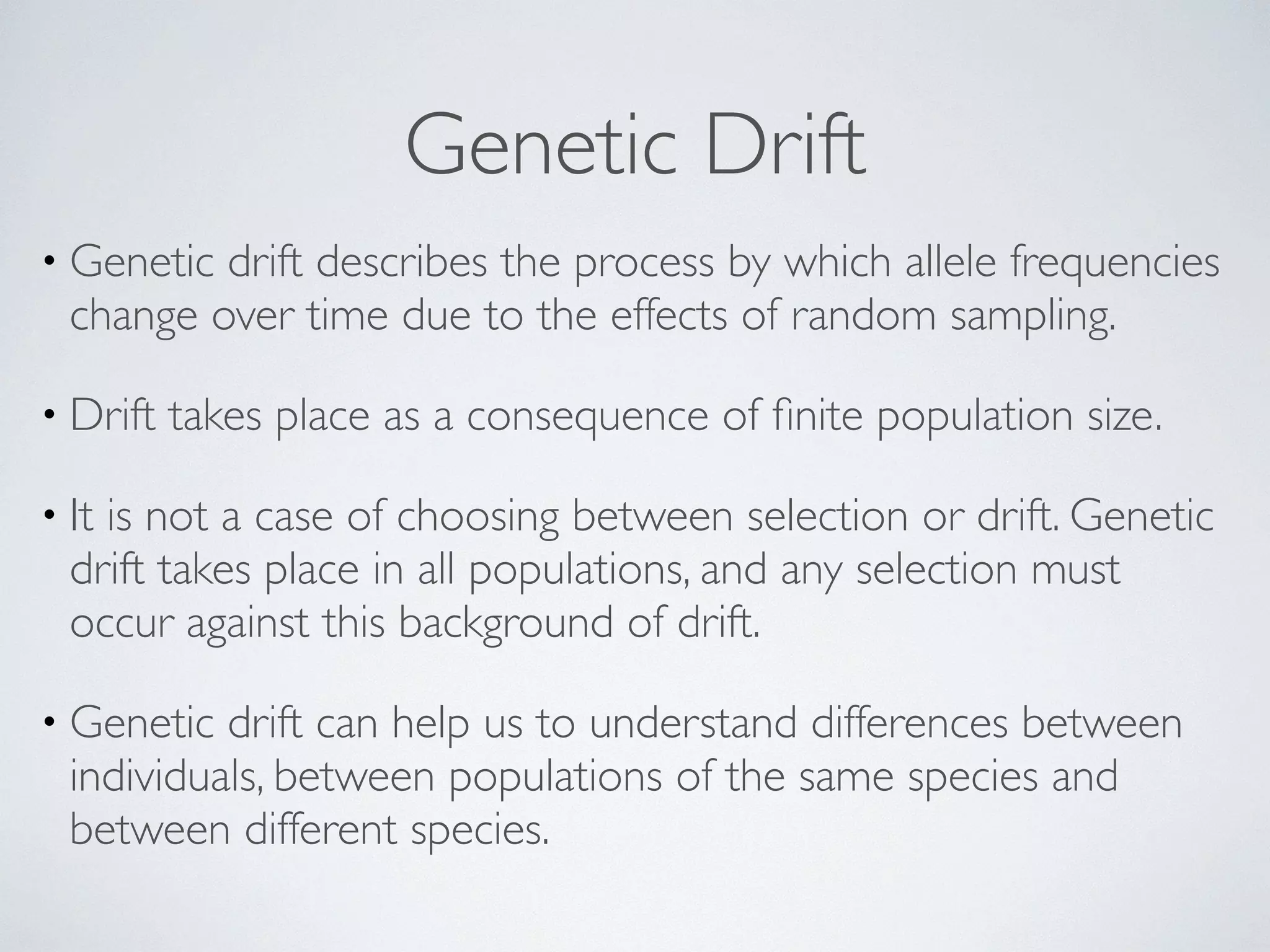 Genetic Drift

• Genetic drift describes the process by which allele frequencies change over time due to the effects of random sampling.

• Drift takes place as a consequence of finite population size.

• It is not a case of choosing between selection or drift. Genetic drift takes place in all populations, and any selection must occur against this background of drift.

• Genetic drift can help us to understand differences between individuals, between populations of the same species and between different species.